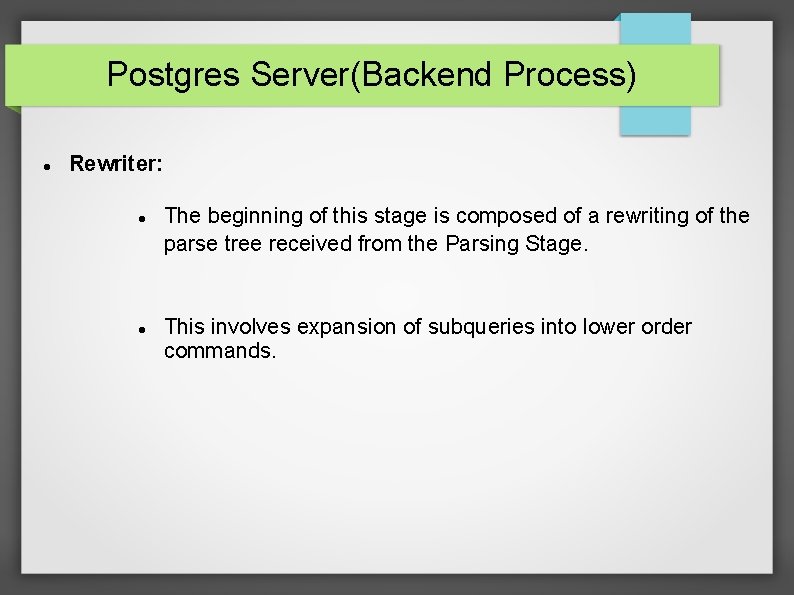 Postgres Server(Backend Process)

- Rewriter:
  - The beginning of this stage is composed of a rewriting of the parse tree received from the Parsing Stage.
  - This involves expansion of subqueries into lower order commands.